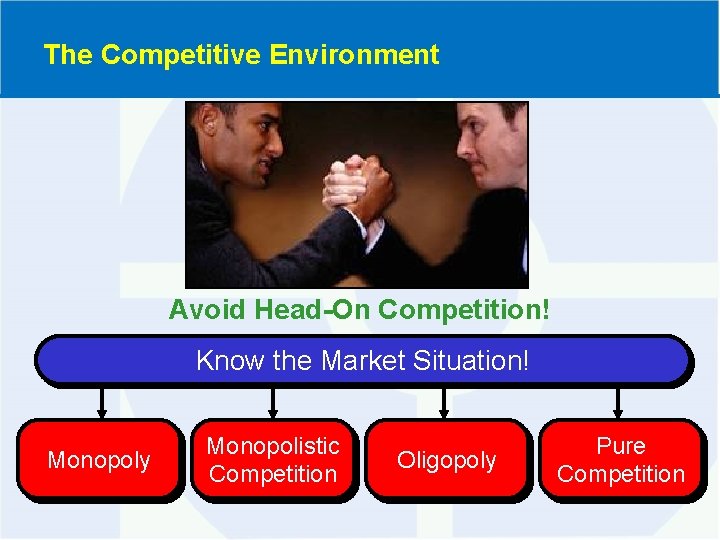 The Competitive Environment

Avoid Head-On Competition!

Know the Market Situation!

Monopoly

Monopolistic Competition

Oligopoly

Pure Competition